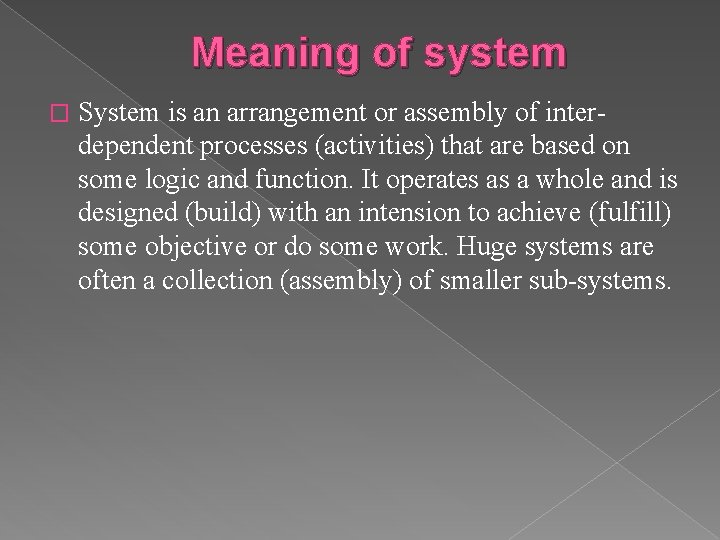 Meaning of system

System is an arrangement or assembly of inter-dependent processes (activities) that are based on some logic and function. It operates as a whole and is designed (build) with an intension to achieve (fulfill) some objective or do some work. Huge systems are often a collection (assembly) of smaller sub-systems.